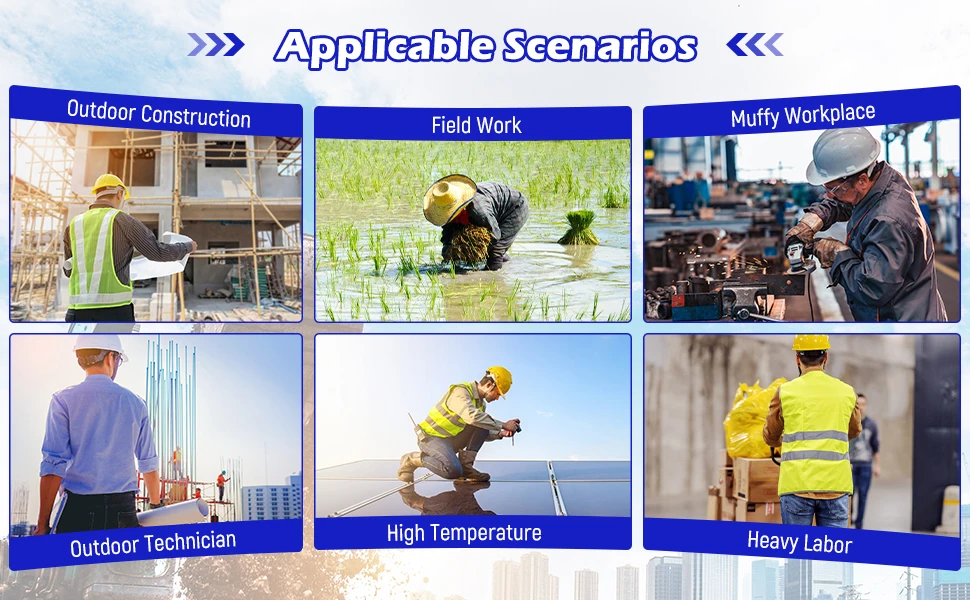 Applicable Scenarios

Outdoor Construction

Field Work

Muffy Workplace

Outdoor Technician

High Temperature

Heavy Labor